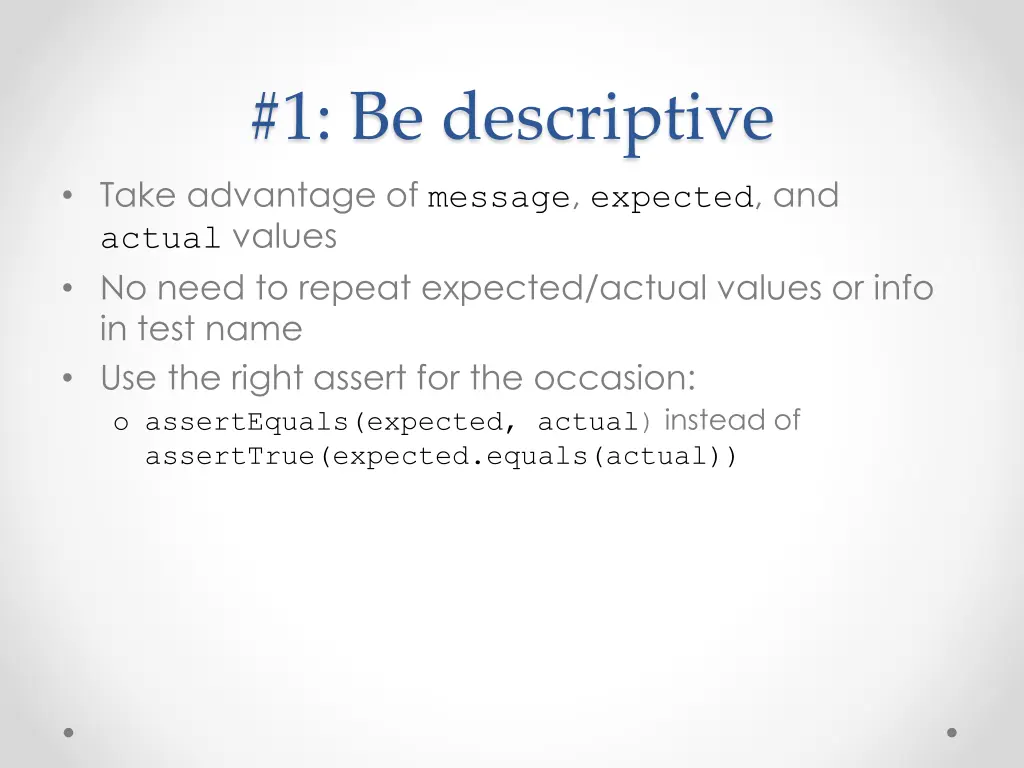 #1: Be descriptive

• Take advantage of message, expected, and actual values
• No need to repeat expected/actual values or info in test name
• Use the right assert for the occasion:
  o assertEquals(expected, actual) instead of assertTrue(expected.equals(actual))